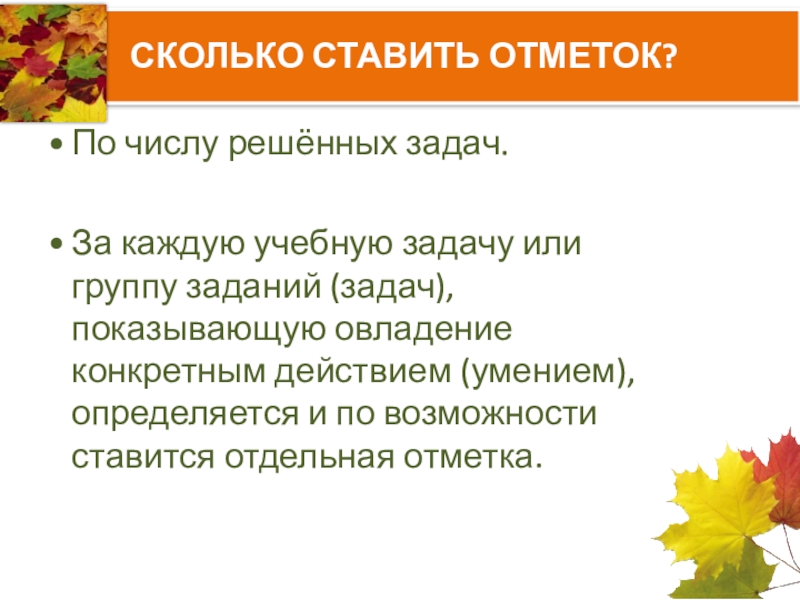 СКОЛЬКО СТАВИТЬ ОТМЕТОК?

• По числу решённых задач.

• За каждую учебную задачу или группу заданий (задач), показывающую овладение конкретным действием (умением), определяется и по возможности ставится отдельная отметка.